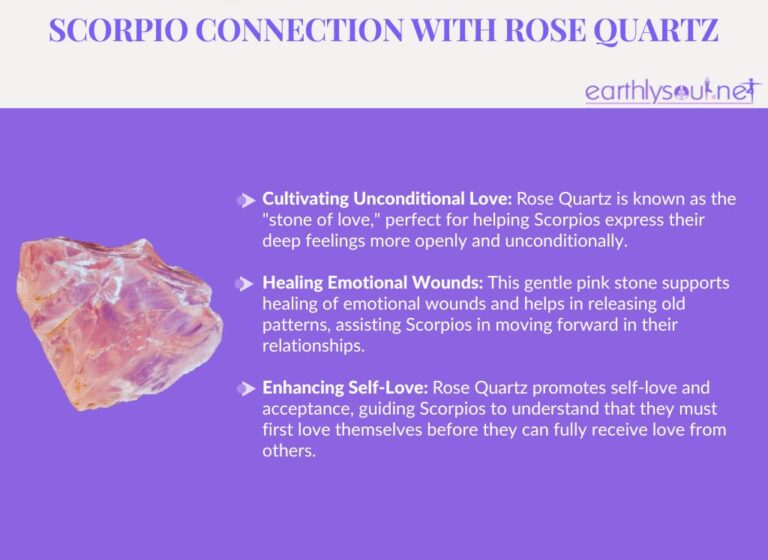 SCORPIO CONNECTION WITH ROSE QUARTZ

earthlysoul.net

Cultivating Unconditional Love: Rose Quartz is known as the "stone of love," perfect for helping Scorpios express their deep feelings more openly and unconditionally.

Healing Emotional Wounds: This gentle pink stone supports healing of emotional wounds and helps in releasing old patterns, assisting Scorpios in moving forward in their relationships.

Enhancing Self-Love: Rose Quartz promotes self-love and acceptance, guiding Scorpios to understand that they must first love themselves before they can fully receive love from others.